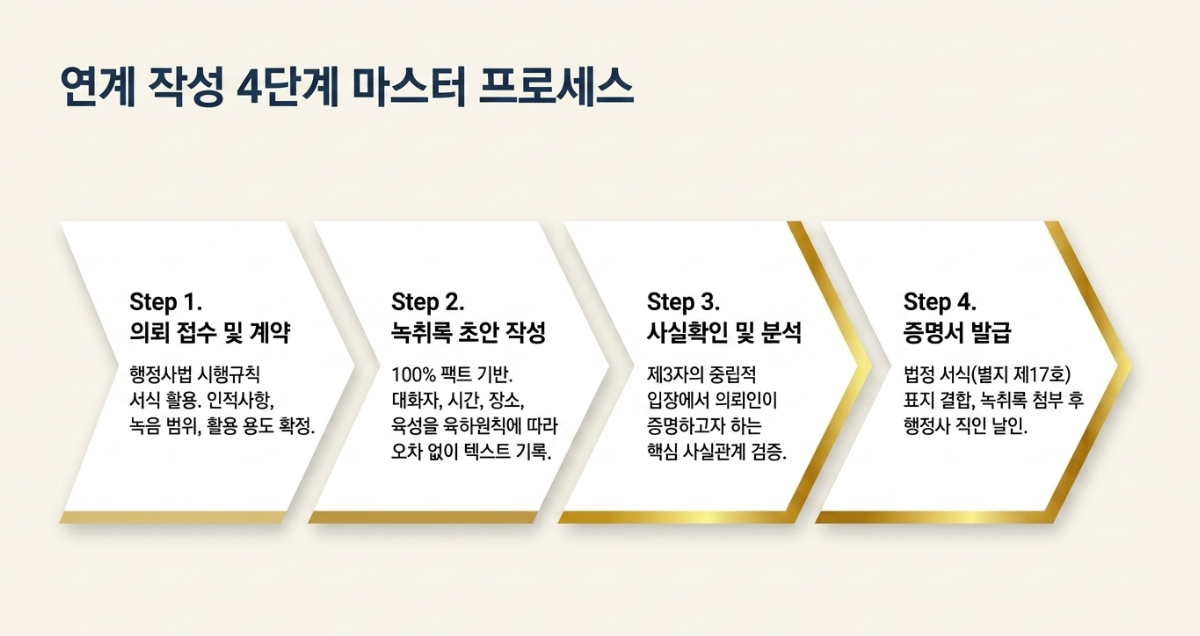 연계 작성 4단계 마스터 프로세스

Step 1.
의뢰 접수 및 계약

행정사법 시행규칙 서식 활용. 인적사항, 녹음 범위, 활용 용도 확정.

Step 2.
녹취록 초안 작성

100% 팩트 기반. 대화자, 시간, 장소, 육성을 육하원칙에 따라 오차 없이 텍스트 기록.

Step 3.
사실확인 및 분석

제3자의 중립적 입장에서 의뢰인이 증명하고자 하는 핵심 사실관계 검증.

Step 4.
증명서 발급

법정 서식(별지 제17호) 표지 결합, 녹취록 첨부 후 행정사 직인 날인.